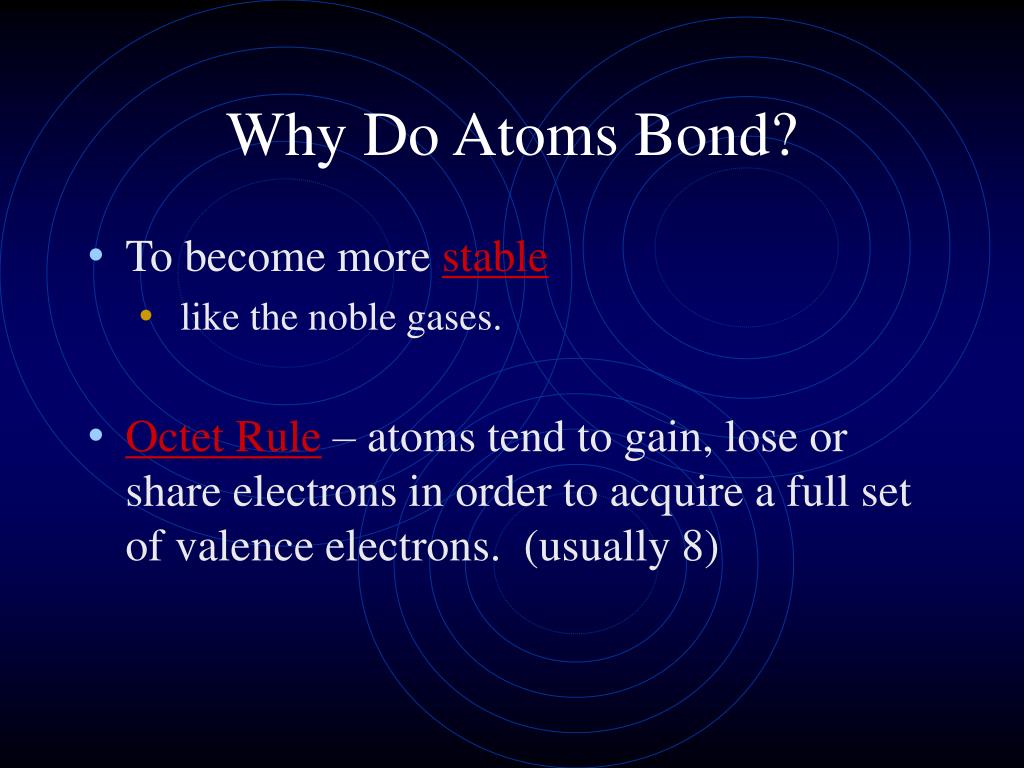 Why Do Atoms Bond?

• To become more stable
  • like the noble gases.

• Octet Rule – atoms tend to gain, lose or share electrons in order to acquire a full set of valence electrons. (usually 8)